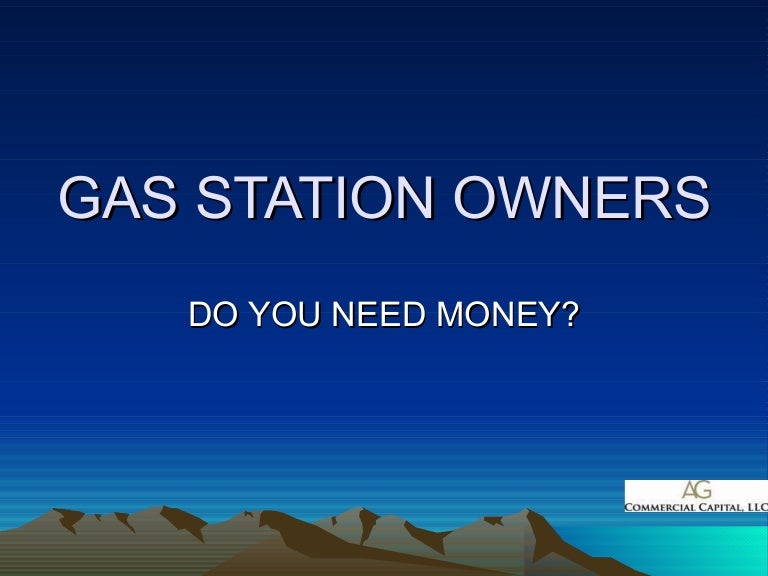 GAS STATION OWNERS

DO YOU NEED MONEY?

AG
COMMERCIAL CAPITAL, LLC